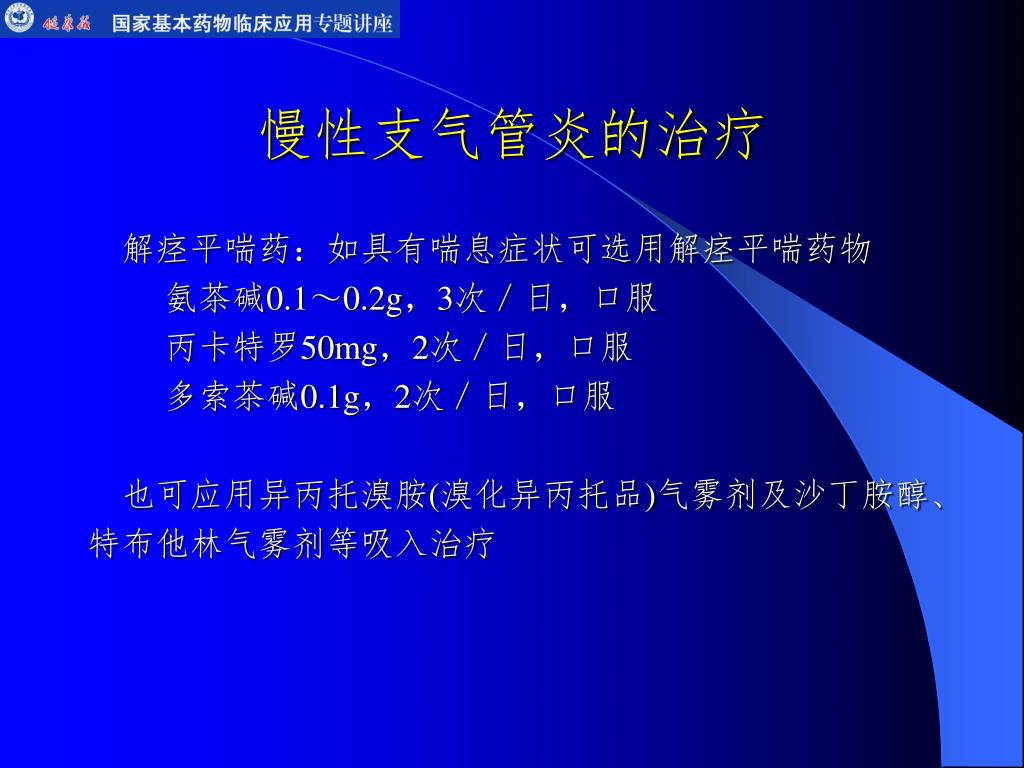 健康报 国家基本药物临床应用专题讲座

慢性支气管炎的治疗

解痉平喘药：如具有喘息症状可选用解痉平喘药物
氨茶碱0.1～0.2g，3次／日，口服
丙卡特罗50mg，2次／日，口服
多索茶碱0.1g，2次／日，口服

也可应用异丙托溴胺(溴化异丙托品)气雾剂及沙丁胺醇、特布他林气雾剂等吸入治疗